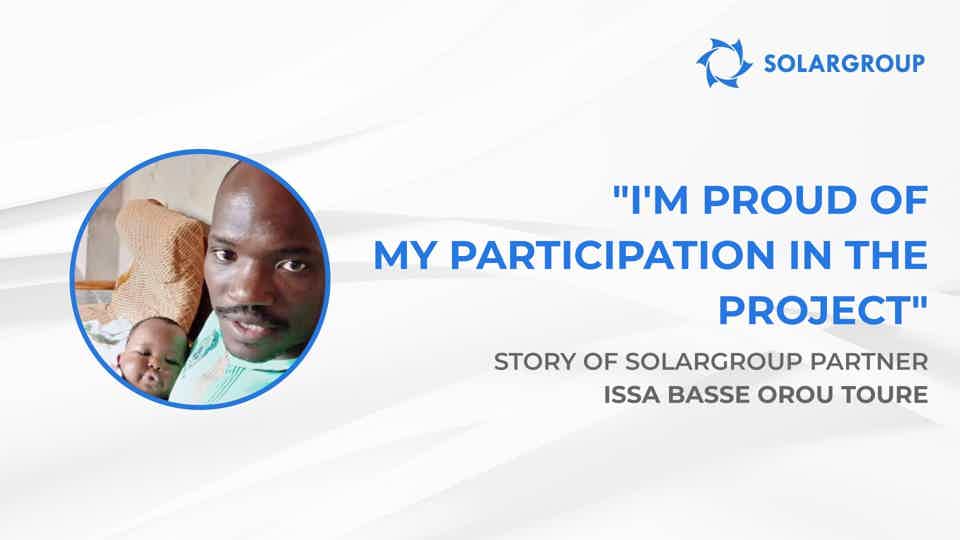 SOLARGROUP

"I'M PROUD OF MY PARTICIPATION IN THE PROJECT"

STORY OF SOLARGROUP PARTNER
ISSA BASSE OROU TOURE